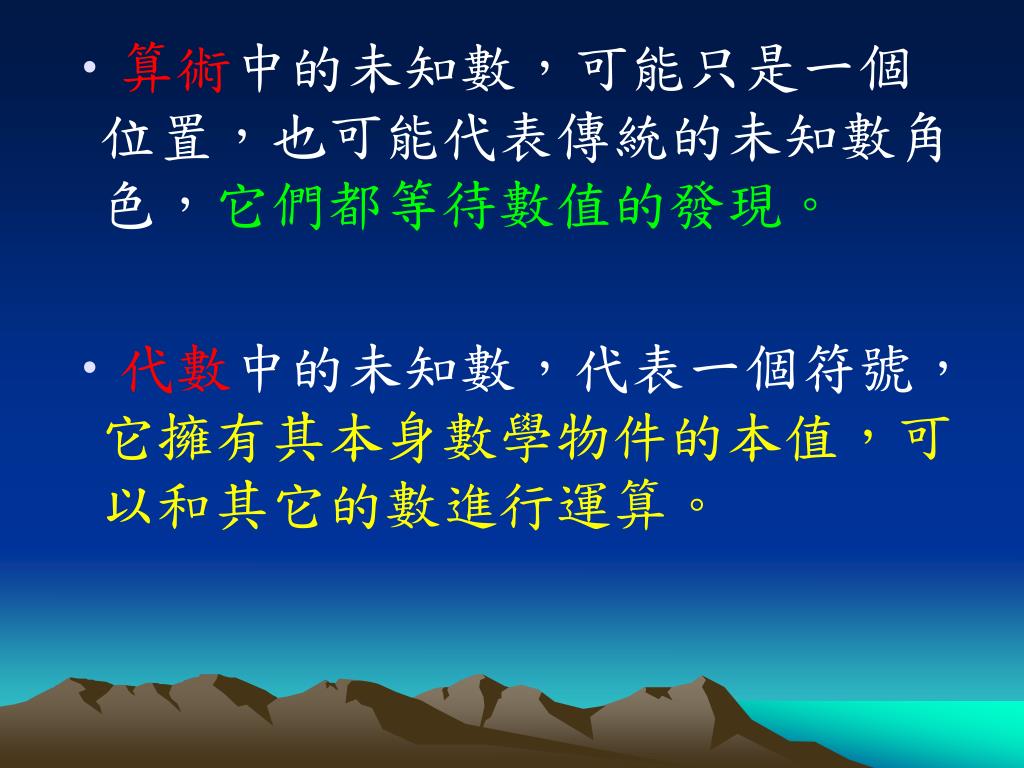 • 算術中的未知數，可能只是一個位置，也可能代表傳統的未知數角色，它們都等待數值的發現。

• 代數中的未知數，代表一個符號，它擁有其本身數學物件的本值，可以和其它的數進行運算。